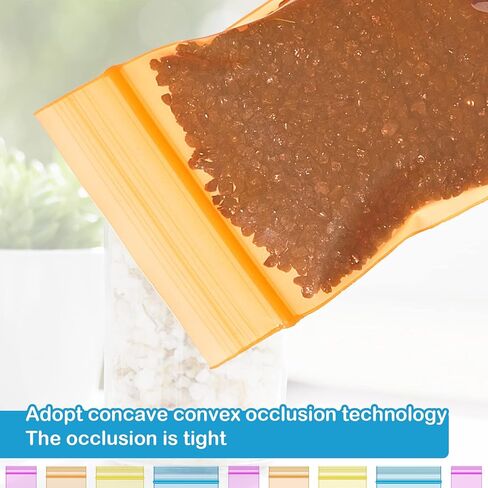 Adopt concave convex occlusion technology
The occlusion is tight